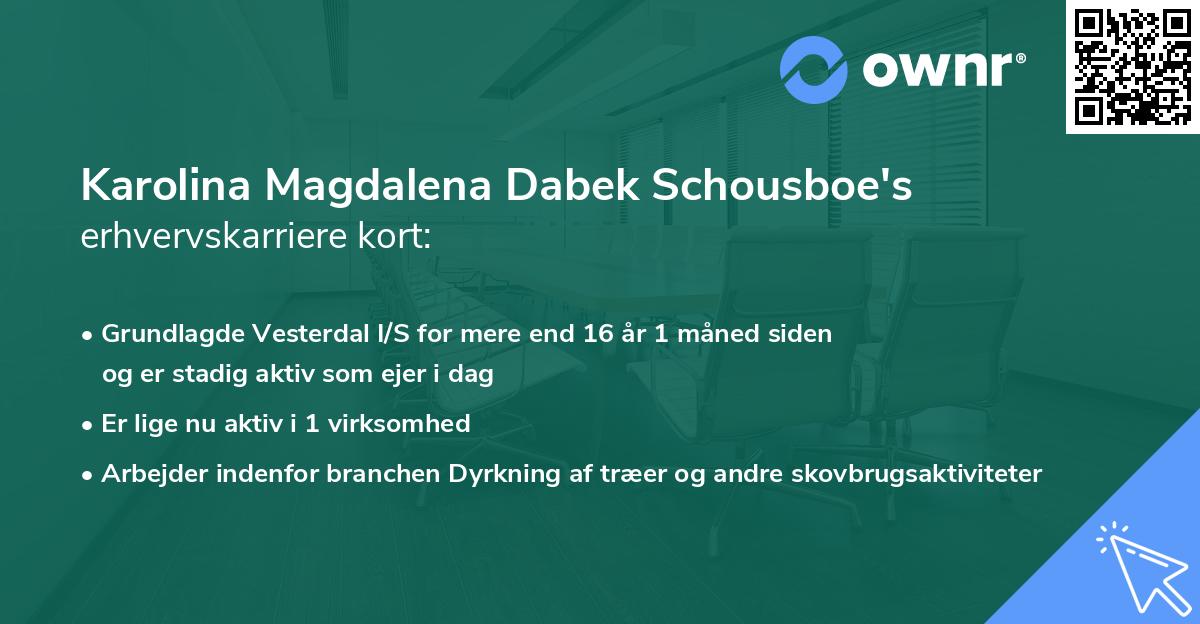 ownr®

Karolina Magdalena Dabek Schousboe's
erhvervskarriere kort:

• Grundlagde Vesterdal I/S for mere end 16 år 1 måned siden og er stadig aktiv som ejer i dag

• Er lige nu aktiv i 1 virksomhed

• Arbejder indenfor branchen Dyrkning af træer og andre skovbrugsaktiviteter